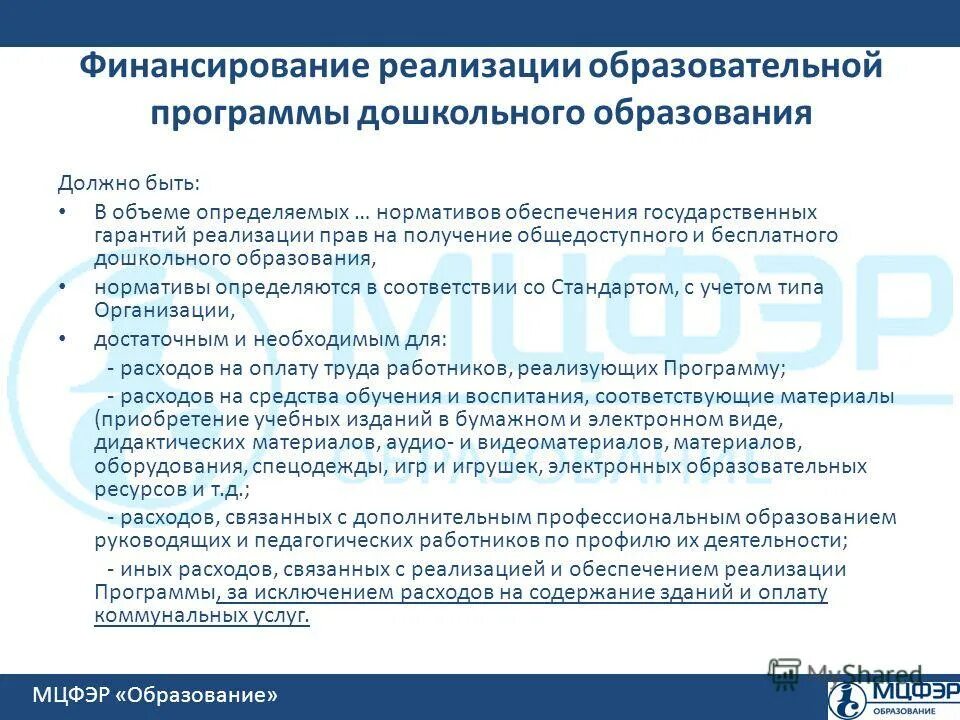 Финансирование реализации образовательной программы дошкольного образования

Должно быть:

• В объеме определяемых … нормативов обеспечения государственных гарантий реализации прав на получение общедоступного и бесплатного дошкольного образования,

• нормативы определяются в соответствии со Стандартом, с учетом типа Организации,

• достаточным и необходимым для:

- расходов на оплату труда работников, реализующих Программу;

- расходов на средства обучения и воспитания, соответствующие материалы (приобретение учебных изданий в бумажном и электронном виде, дидактических материалов, аудио- и видеоматериалов, материалов, оборудования, спецодежды, игр и игрушек, электронных образовательных ресурсов и т.д.;

- расходов, связанных с дополнительным профессиональным образованием руководящих и педагогических работников по профилю их деятельности;

- иных расходов, связанных с реализацией и обеспечением реализации Программы, за исключением расходов на содержание зданий и оплату коммунальных услуг.

МЦФЭР «Образование»

MyShared

МЦФЭР ОБРАЗОВАНИЕ